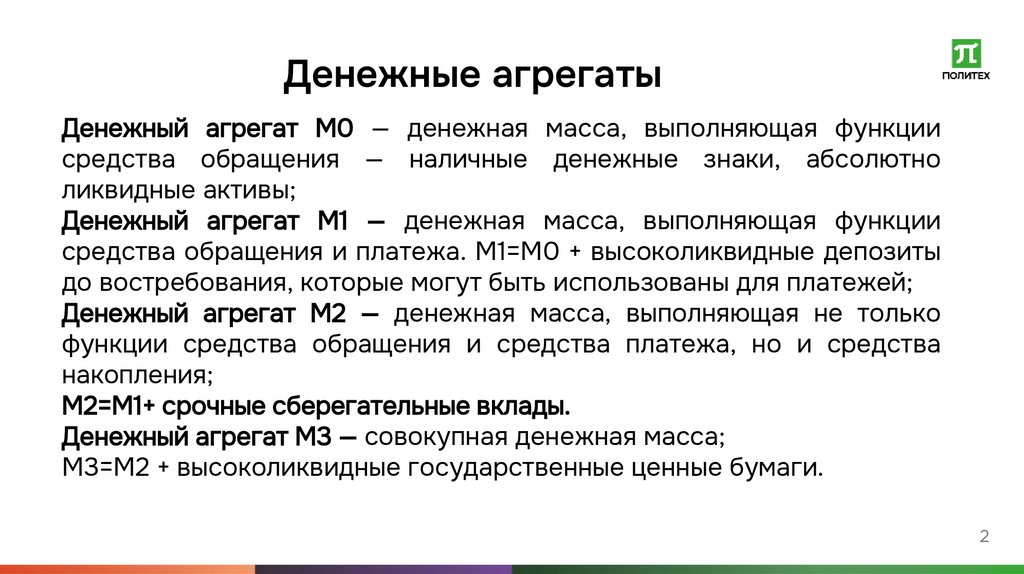 Денежные агрегаты

ПОЛИТЕХ

Денежный агрегат М0 – денежная масса, выполняющая функции средства обращения – наличные денежные знаки, абсолютно ликвидные активы;
Денежный агрегат М1 – денежная масса, выполняющая функции средства обращения и платежа. М1=М0 + высоколиквидные депозиты до востребования, которые могут быть использованы для платежей;
Денежный агрегат М2 – денежная масса, выполняющая не только функции средства обращения и средства платежа, но и средства накопления;
М2=М1+ срочные сберегательные вклады.
Денежный агрегат М3 – совокупная денежная масса;
М3=М2 + высоколиквидные государственные ценные бумаги.

2